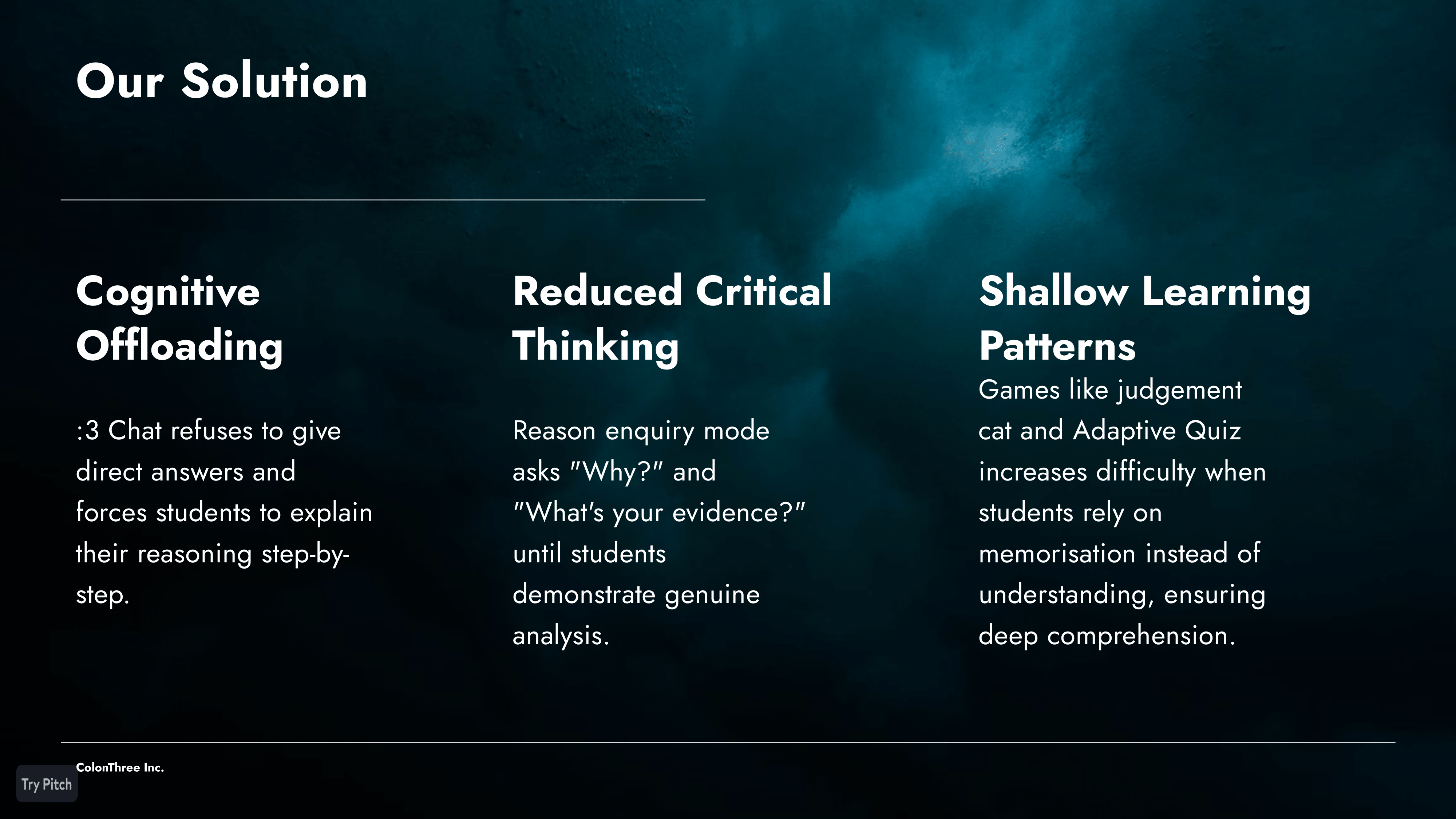 Our Solution

Cognitive Offloading

:3 Chat refuses to give direct answers and forces students to explain their reasoning step-by-step.

Reduced Critical Thinking

Reason enquiry mode asks "Why?" and "What's your evidence?" until students demonstrate genuine analysis.

Shallow Learning Patterns

Games like judgement cat and Adaptive Quiz increases difficulty when students rely on memorisation instead of understanding, ensuring deep comprehension.

ColonThree Inc.

Try Pitch